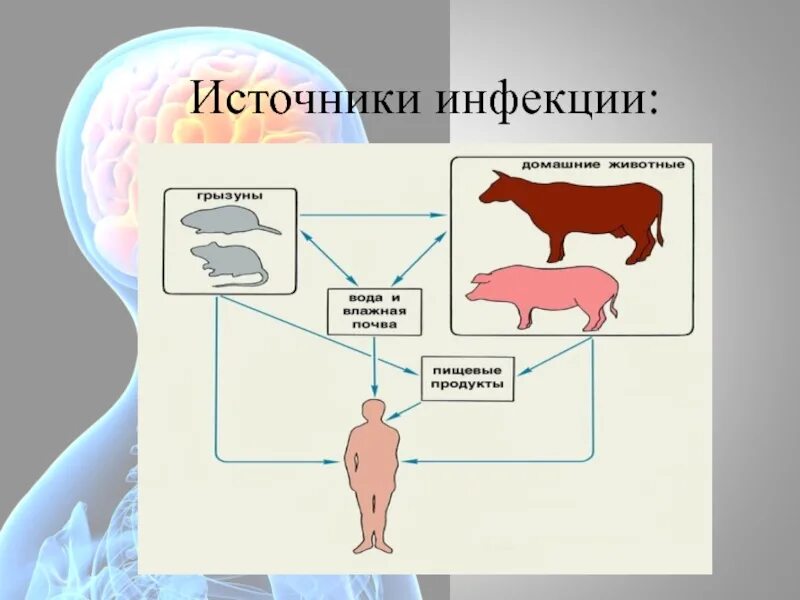 Источники инфекции:

грызуны

домашние животные

вода и влажная почва

пищевые продукты